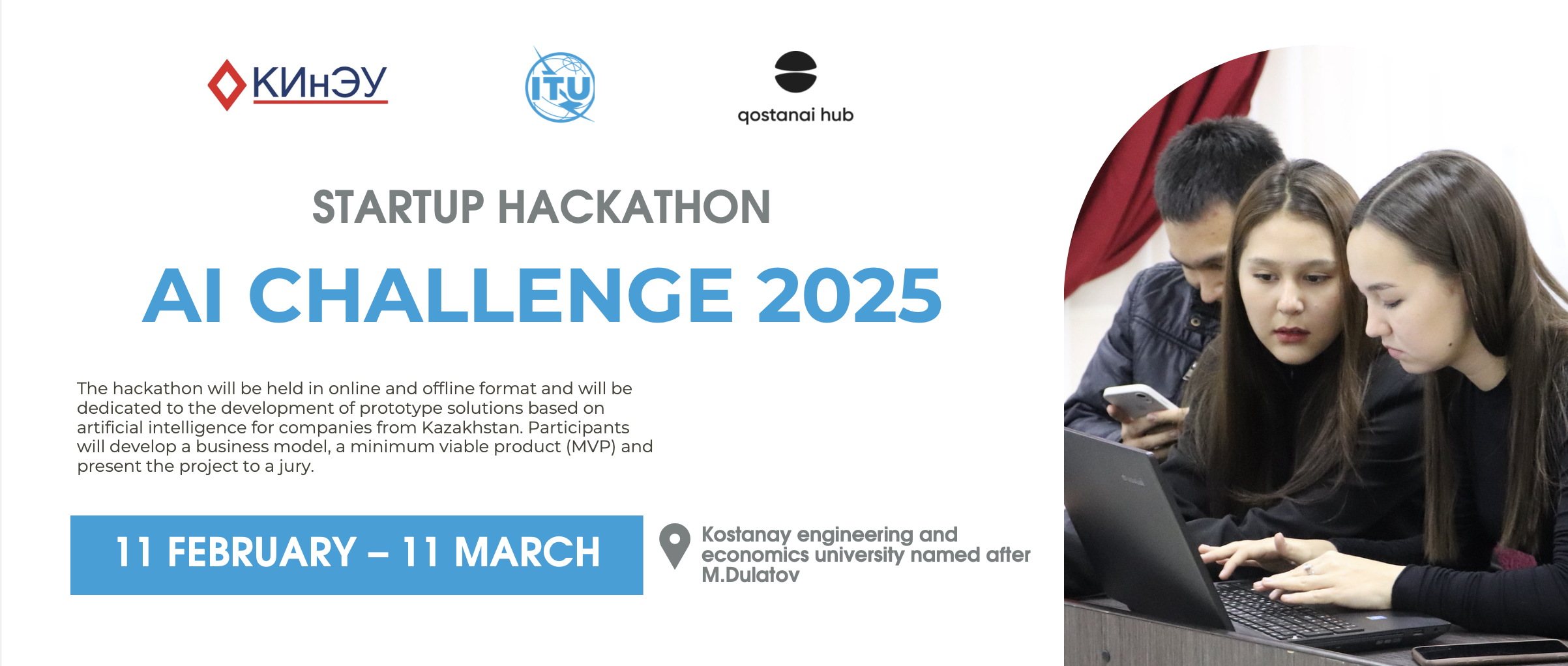 КИнЭУ

ITU

qostanai hub

STARTUP HACKATHON

AI CHALLENGE 2025

The hackathon will be held in online and offline format and will be dedicated to the development of prototype solutions based on artificial intelligence for companies from Kazakhstan. Participants will develop a business model, a minimum viable product (MVP) and present the project to a jury.

11 FEBRUARY – 11 MARCH

Kostanay engineering and economics university named after M.Dulatov